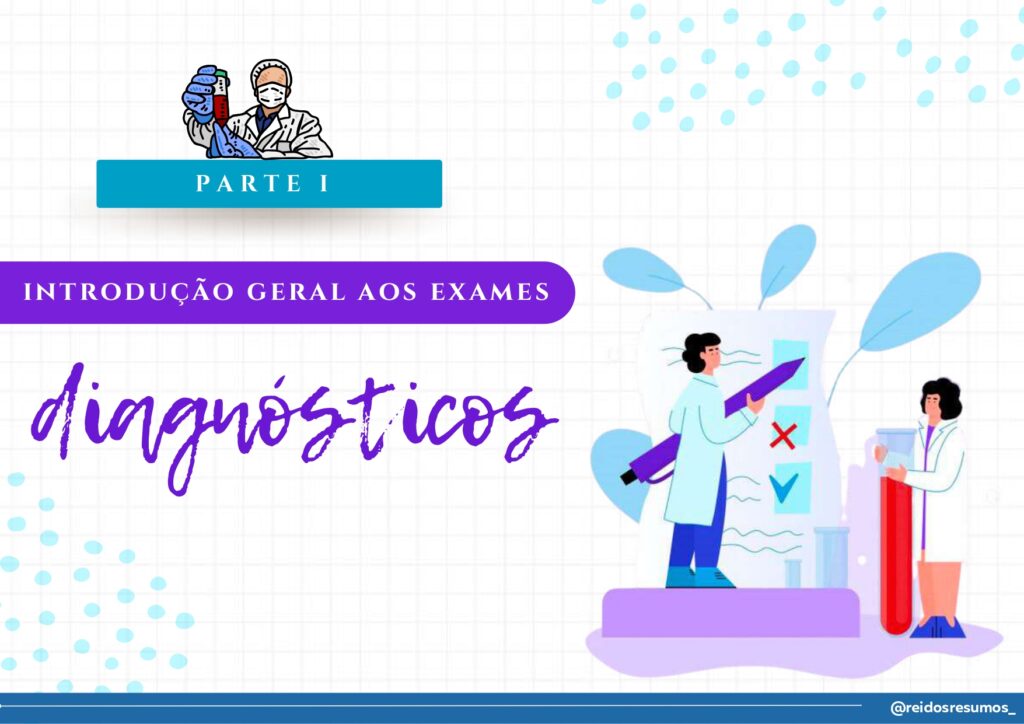 PARTE I

INTRODUÇÃO GERAL AOS EXAMES

diagnósticos

@reidosresumos_